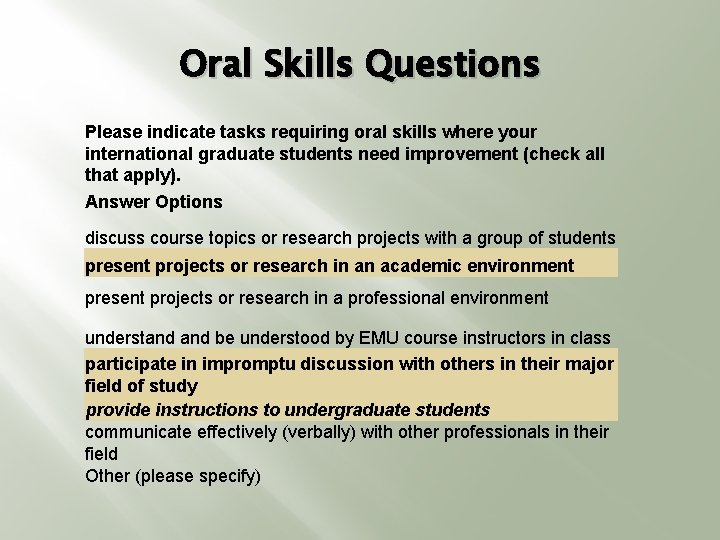 Oral Skills Questions

Please indicate tasks requiring oral skills where your international graduate students need improvement (check all that apply).

Answer Options

discuss course topics or research projects with a group of students

present projects or research in an academic environment

present projects or research in a professional environment

understand and be understood by EMU course instructors in class

participate in impromptu discussion with others in their major field of study

provide instructions to undergraduate students

communicate effectively (verbally) with other professionals in their field

Other (please specify)